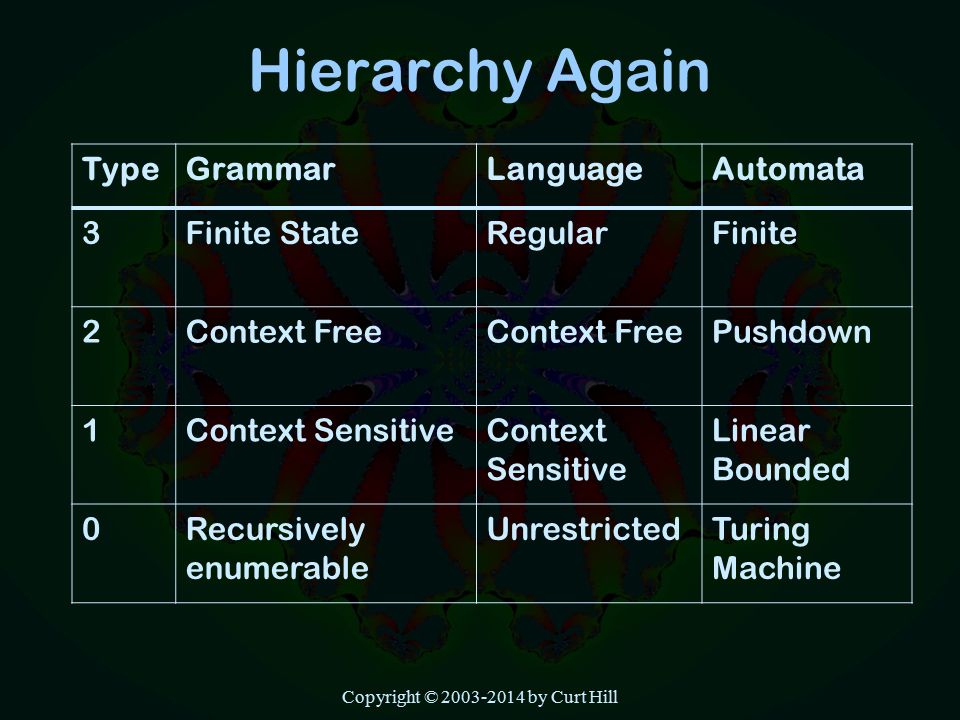 Hierarchy Again

| Type | Grammar | Language | Automata |
|---|---|---|---|
| 3 | Finite State | Regular | Finite |
| 2 | Context Free | Context Free | Pushdown |
| 1 | Context Sensitive | Context Sensitive | Linear Bounded |
| 0 | Recursively enumerable | Unrestricted | Turing Machine |

Copyright © 2003-2014 by Curt Hill